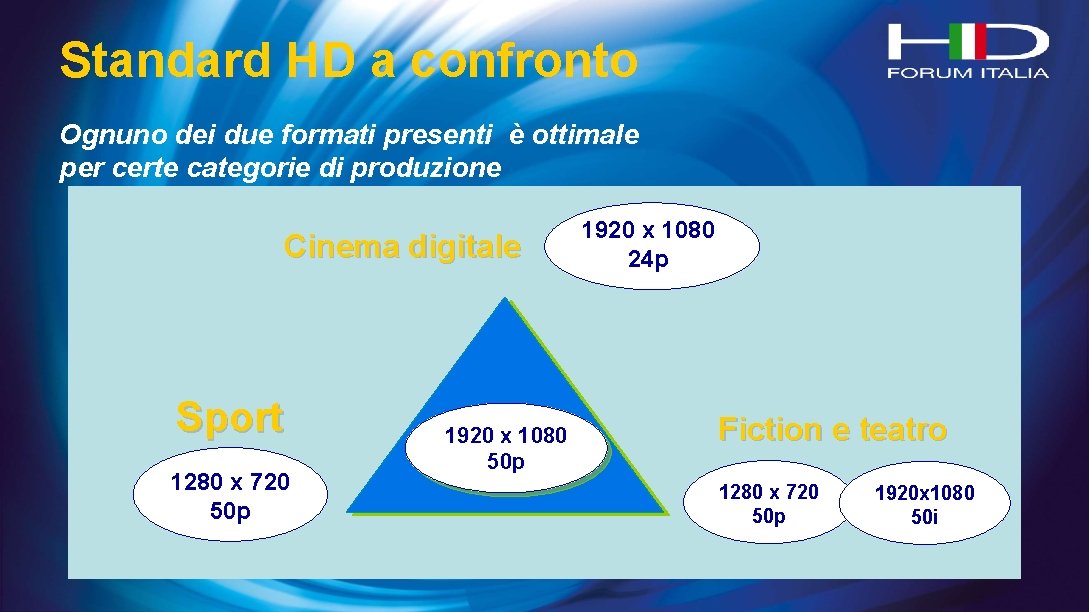 Standard HD a confronto

HD
FORUM ITALIA

Ognuno dei due formati presenti è ottimale per certe categorie di produzione

Cinema digitale

1920 x 1080
24p

Sport

1280 x 720
50p

1920 x 1080
50p

Fiction e teatro

1280 x 720
50p

1920x1080
50i